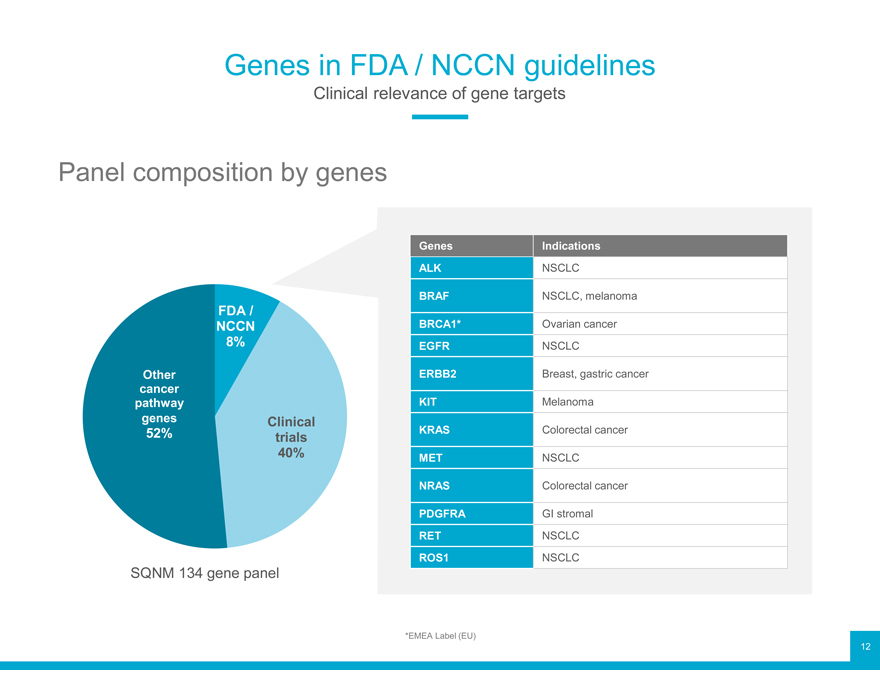 Genes in FDA / NCCN guidelines
Clinical relevance of gene targets

Panel composition by genes

FDA / NCCN 8%

Other cancer pathway genes 52%

Clinical trials 40%

SQNM 134 gene panel

| Genes | Indications |
|---|---|
| ALK | NSCLC |
| BRAF | NSCLC, melanoma |
| BRCA1* | Ovarian cancer |
| EGFR | NSCLC |
| ERBB2 | Breast, gastric cancer |
| KIT | Melanoma |
| KRAS | Colorectal cancer |
| MET | NSCLC |
| NRAS | Colorectal cancer |
| PDGFRA | GI stromal |
| RET | NSCLC |
| ROS1 | NSCLC |

*EMEA Label (EU)

12